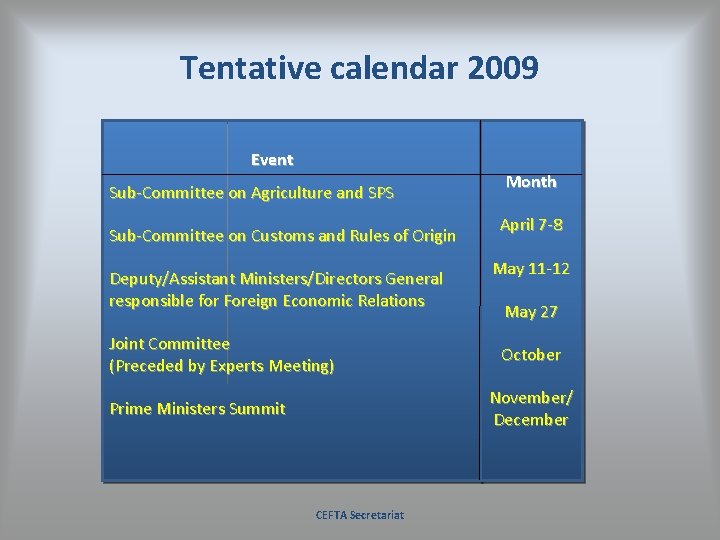 Tentative calendar 2009

| Event | Month |
|---|---|
| Sub-Committee on Agriculture and SPS | April 7-8 |
| Sub-Committee on Customs and Rules of Origin | May 11-12 |
| Deputy/Assistant Ministers/Directors General responsible for Foreign Economic Relations | May 27 |
| Joint Committee (Preceded by Experts Meeting) | October |
| Prime Ministers Summit | November/ December |

CEFTA Secretariat